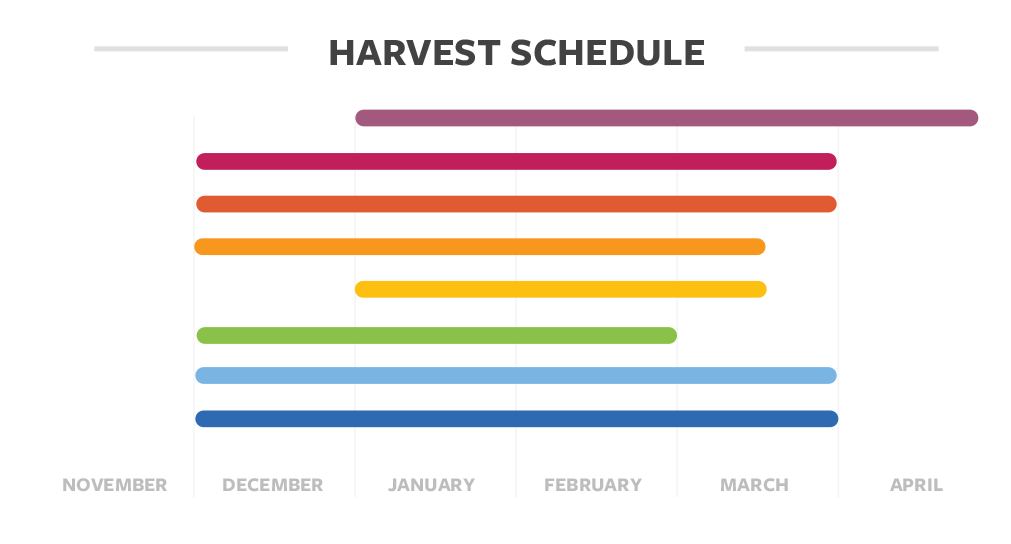 HARVEST SCHEDULE

NOVEMBER DECEMBER JANUARY FEBRUARY MARCH APRIL